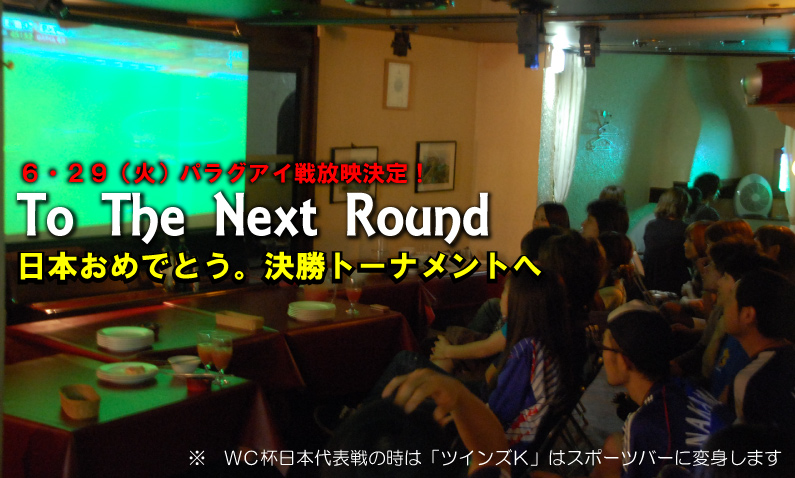 ６・２９（火）パラグアイ戦放映決定！

To The Next Round

日本おめでとう。決勝トーナメントへ

※　WC杯日本代表戦の時は「ツインズK」はスポーツバーに変身します